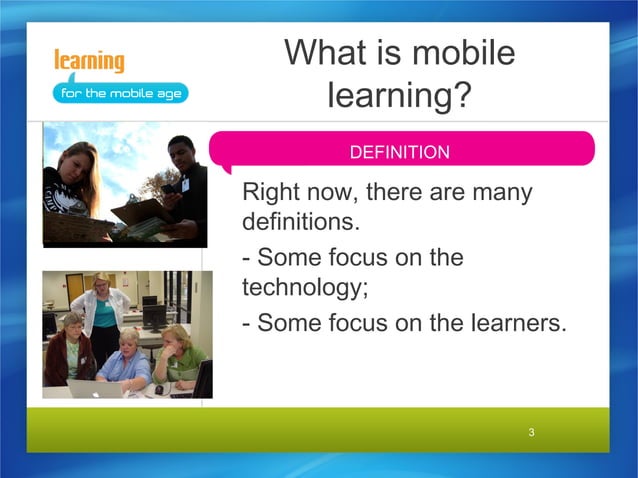 learning
for the mobile age

What is mobile learning?

DEFINITION

Right now, there are many definitions.

- Some focus on the technology;

- Some focus on the learners.

3